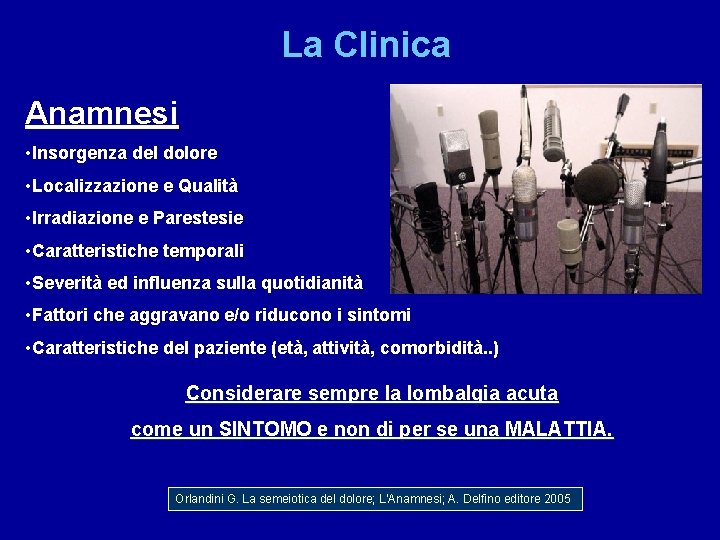 La Clinica

Anamnesi

•Insorgenza del dolore

•Localizzazione e Qualità

•Irradiazione e Parestesie

•Caratteristiche temporali

•Severità ed influenza sulla quotidianità

•Fattori che aggravano e/o riducono i sintomi

•Caratteristiche del paziente (età, attività, comorbidità..)

Considerare sempre la lombalgia acuta come un SINTOMO e non di per se una MALATTIA.

Orlandini G. La semeiotica del dolore; L'Anamnesi; A. Delfino editore 2005